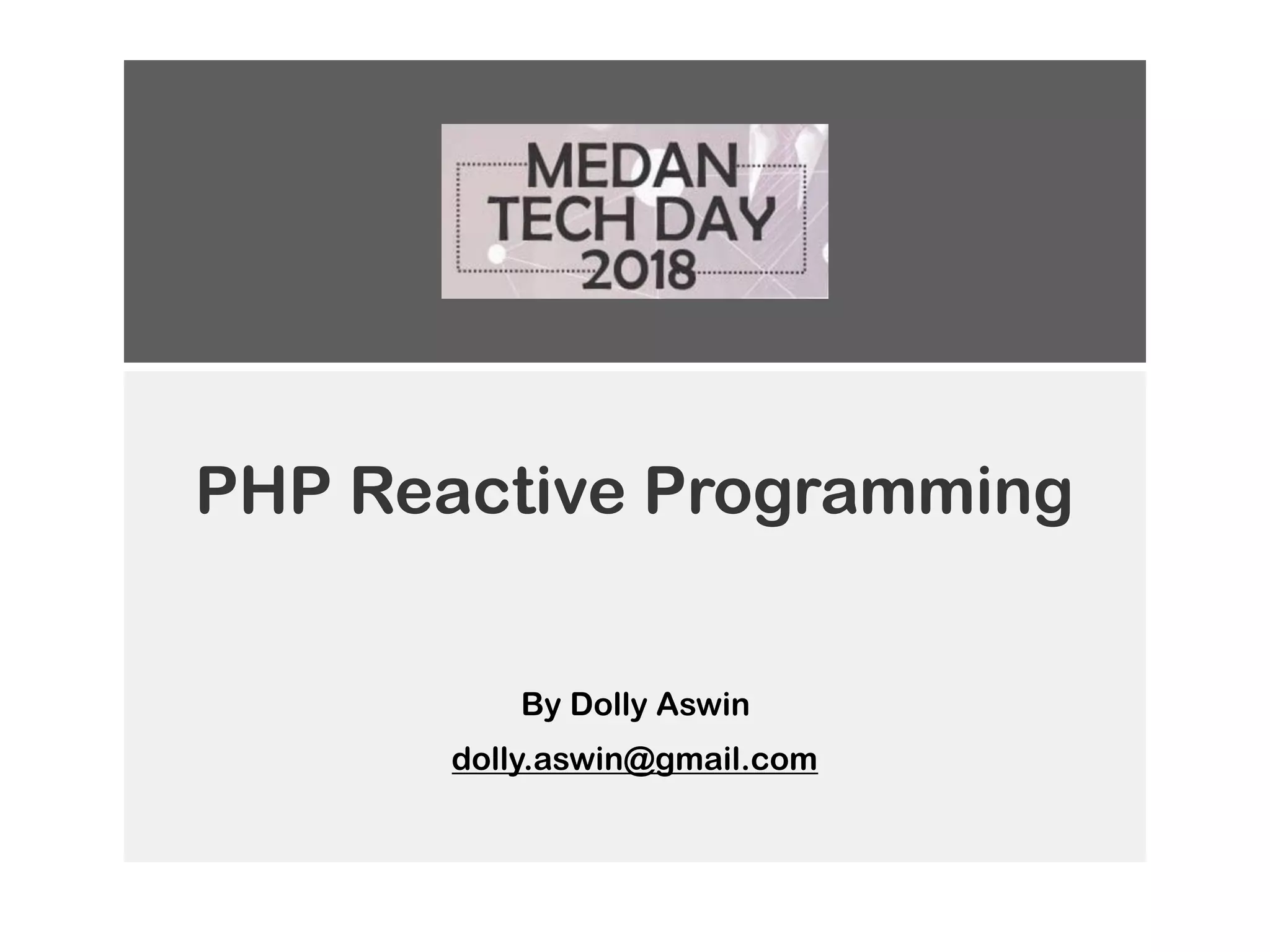 MEDAN
TECH DAY
2018

PHP Reactive Programming

By Dolly Aswin

dolly.aswin@gmail.com